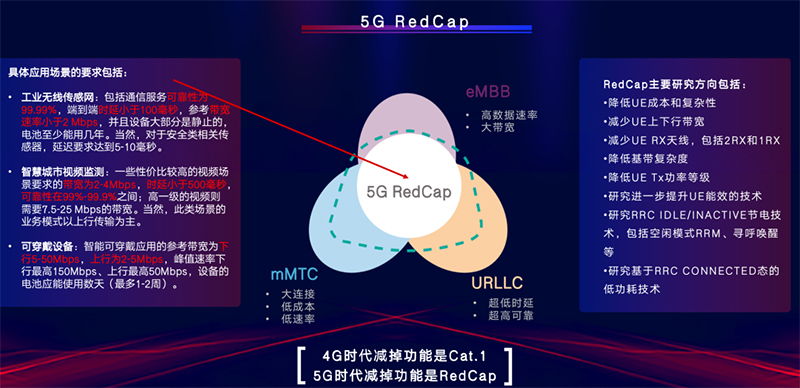 5G RedCap

具体应用场景的要求包括：

• 工业无线传感网：包括通信服务可靠性为99.99%，端到端时延小于100毫秒，参考带宽速率小于2 Mbps，并且设备大部分是静止的，电池至少能用几年。当然，对于安全类相关传感器，延迟要求达到5-10毫秒。

• 智慧城市视频监测：一些性价比较高的视频场景要求的带宽为2-4Mbps，时延小于500毫秒，可靠性在99%-99.9%之间；高一级的视频则需要7.5-25 Mbps的带宽。当然，此类场景的业务模式以上行传输为主。

• 可穿戴设备：智能可穿戴应用的参考带宽为下行5-50Mbps，上行为2-5Mbps，峰值速率下行最高150Mbps、上行最高50Mbps，设备的电池应能使用数天（最多1-2周）。

eMBB
• 高数据速率
• 大带宽

5G RedCap

mMTC
• 大连接
• 低成本
• 低速率

URLLC
• 超低时延
• 超高可靠

RedCap主要研究方向包括：
•降低UE成本和复杂性
•减少UE上下行带宽
•减少UE RX天线，包括2RX和1RX
•降低基带复杂度
•降低UE Tx功率等级
•研究进一步提升UE能效的技术
•研究RRC IDLE/INACTIVE节电技术，包括空闲模式RRM、寻呼唤醒等
•研究基于RRC CONNECTED态的低功耗技术

4G时代减掉功能是Cat.1
5G时代减掉功能是RedCap